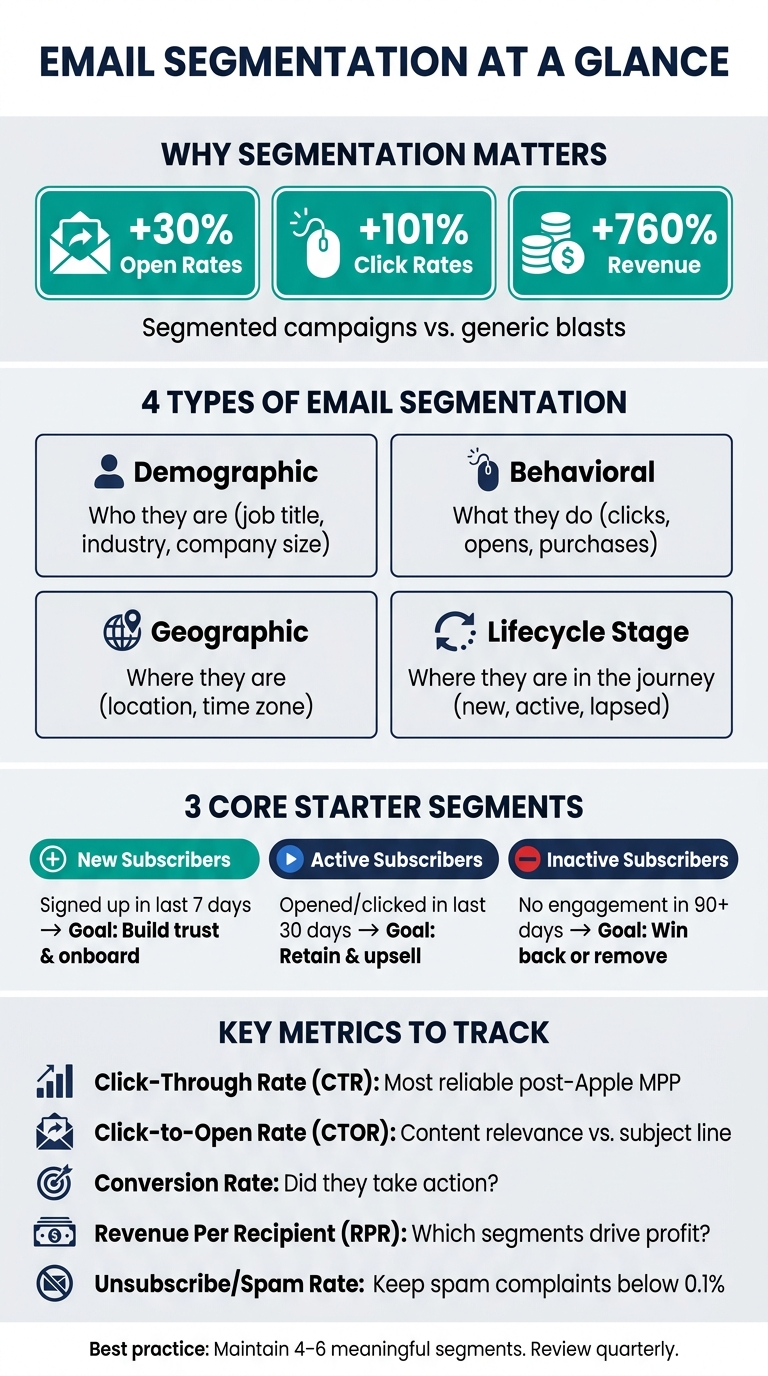 EMAIL SEGMENTATION AT A GLANCE

WHY SEGMENTATION MATTERS

+30% Open Rates

+101% Click Rates

+760% Revenue

Segmented campaigns vs. generic blasts

4 TYPES OF EMAIL SEGMENTATION

Demographic
Who they are (job title, industry, company size)

Behavioral
What they do (clicks, opens, purchases)

Geographic
Where they are (location, time zone)

Lifecycle Stage
Where they are in the journey (new, active, lapsed)

3 CORE STARTER SEGMENTS

New Subscribers
Signed up in last 7 days → Goal: Build trust & onboard

Active Subscribers
Opened/clicked in last 30 days → Goal: Retain & upsell

Inactive Subscribers
No engagement in 90+ days → Goal: Win back or remove

KEY METRICS TO TRACK

Click-Through Rate (CTR): Most reliable post-Apple MPP

Click-to-Open Rate (CTOR): Content relevance vs. subject line

Conversion Rate: Did they take action?

Revenue Per Recipient (RPR): Which segments drive profit?

Unsubscribe/Spam Rate: Keep spam complaints below 0.1%

Best practice: Maintain 4-6 meaningful segments. Review quarterly.